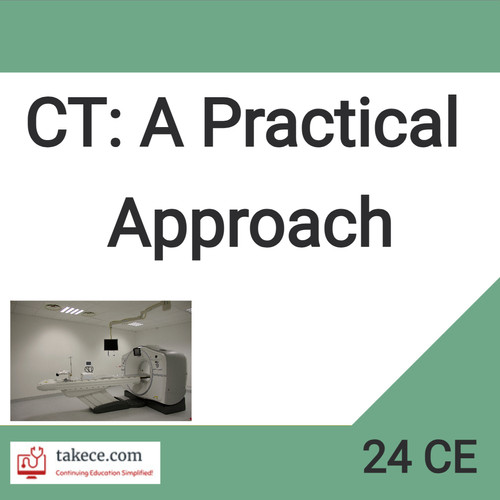 CT: A Practical Approach

takece.com
Continuing Education Simplified!

24 CE